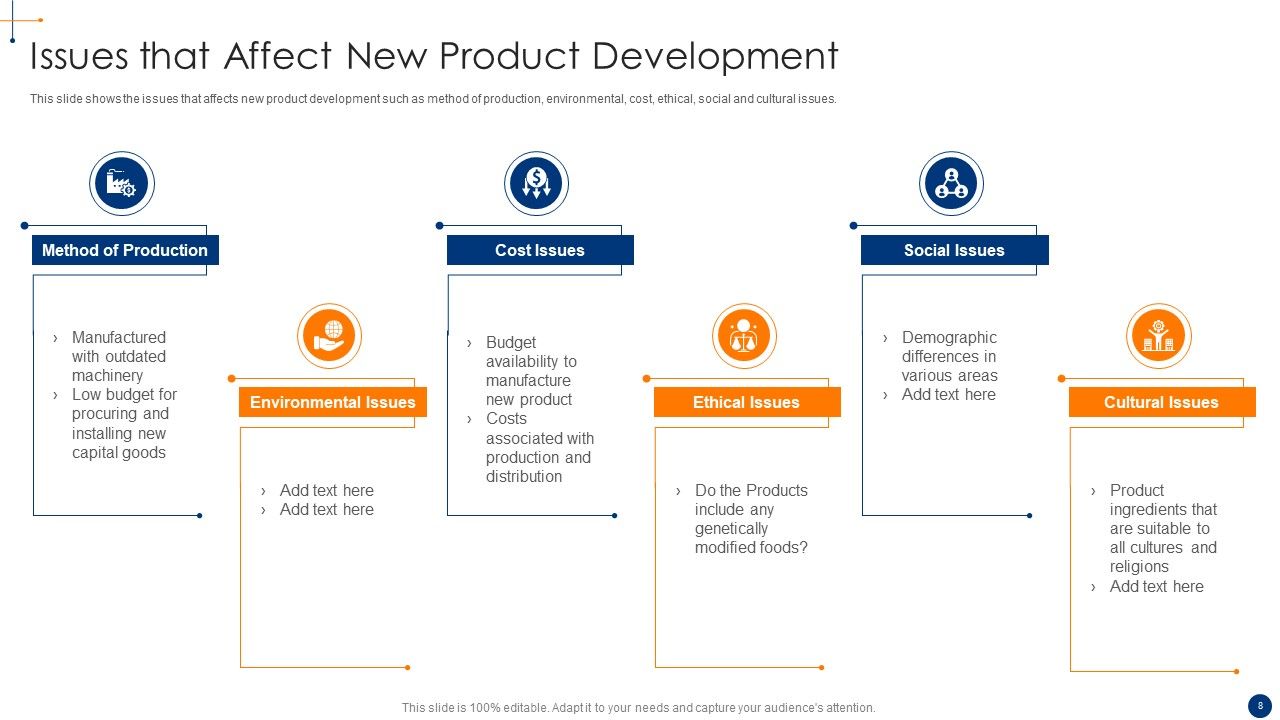 Issues that Affect New Product Development

This slide shows the issues that affects new product development such as method of production, environmental, cost, ethical, social and cultural issues.

Method of Production

› Manufactured with outdated machinery
› Low budget for procuring and installing new capital goods

Environmental Issues

› Add text here
› Add text here

Cost Issues

› Budget availability to manufacture new product
› Costs associated with production and distribution

Ethical Issues

› Do the Products include any genetically modified foods?

Social Issues

› Demographic differences in various areas
› Add text here

Cultural Issues

› Product ingredients that are suitable to all cultures and religions
› Add text here

This slide is 100% editable. Adapt it to your needs and capture your audience's attention.

8